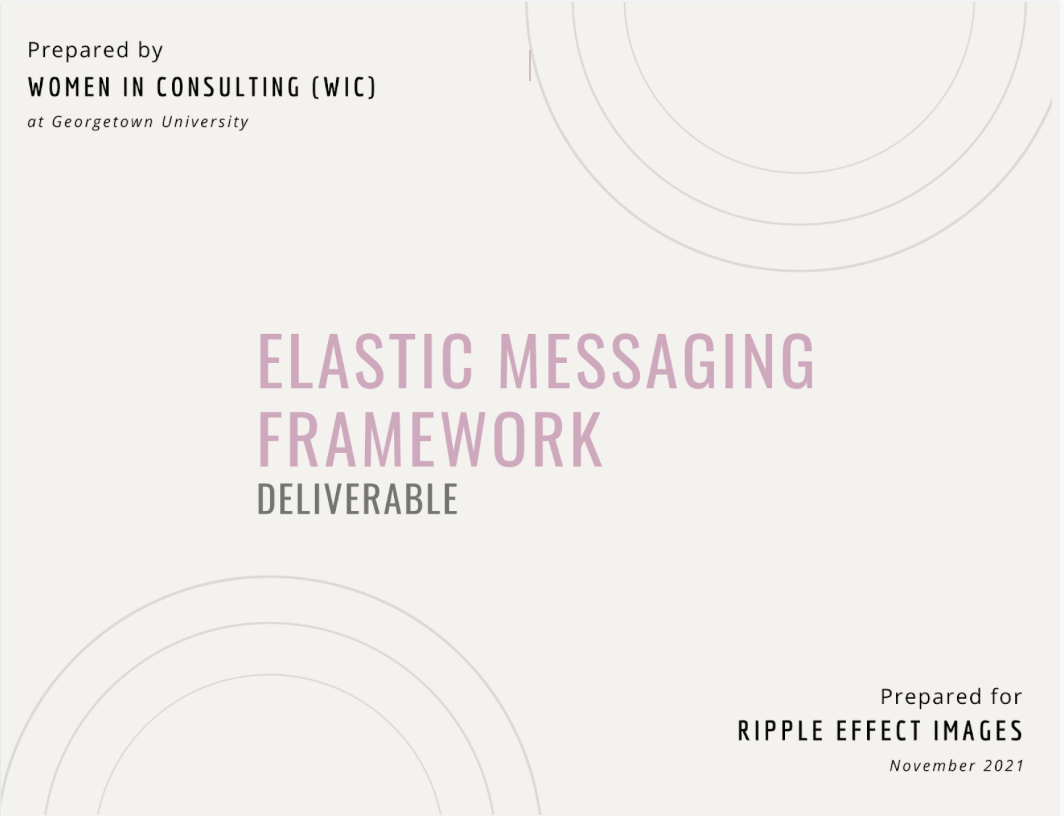 Prepared by
WOMEN IN CONSULTING (WIC)
at Georgetown University

ELASTIC MESSAGING FRAMEWORK
DELIVERABLE

Prepared for
RIPPLE EFFECT IMAGES
November 2021